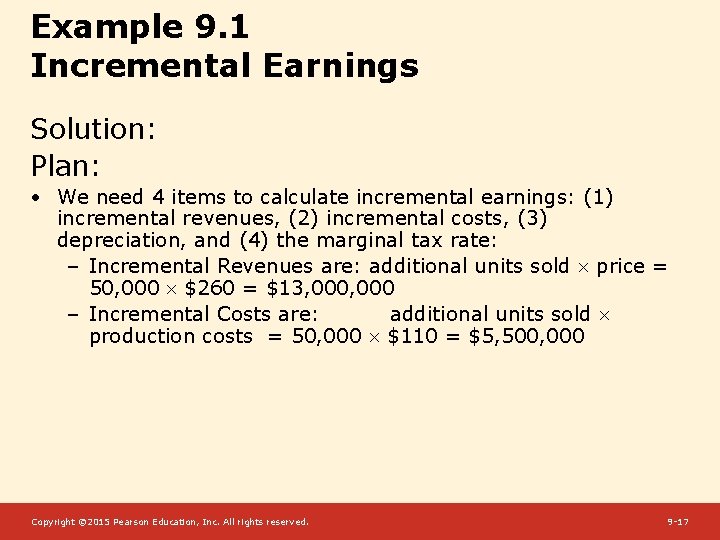 Example 9.1
Incremental Earnings

Solution:
Plan:

• We need 4 items to calculate incremental earnings: (1) incremental revenues, (2) incremental costs, (3) depreciation, and (4) the marginal tax rate:
– Incremental Revenues are: additional units sold $\times$ price = 50,000 $\times$ \$260 = \$13,000,000
– Incremental Costs are: additional units sold $\times$ production costs = 50,000 $\times$ \$110 = \$5,500,000

Copyright ©2015 Pearson Education, Inc. All rights reserved.

9-17